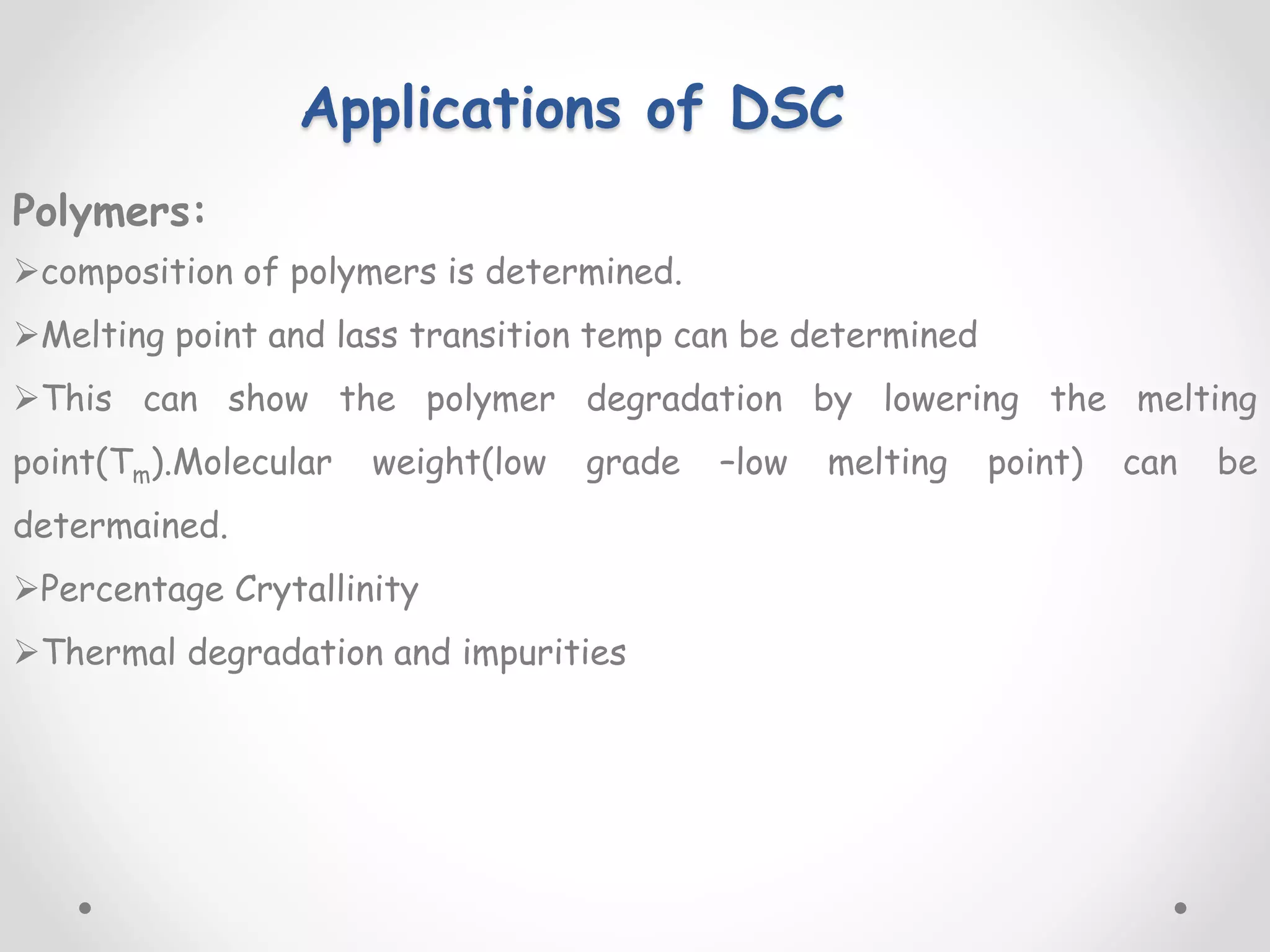 Applications of DSC

Polymers:

➢composition of polymers is determined.

➢Melting point and lass transition temp can be determined

➢This can show the polymer degradation by lowering the melting point($T_m$).Molecular weight(low grade –low melting point) can be determained.

➢Percentage Crytallinity

➢Thermal degradation and impurities